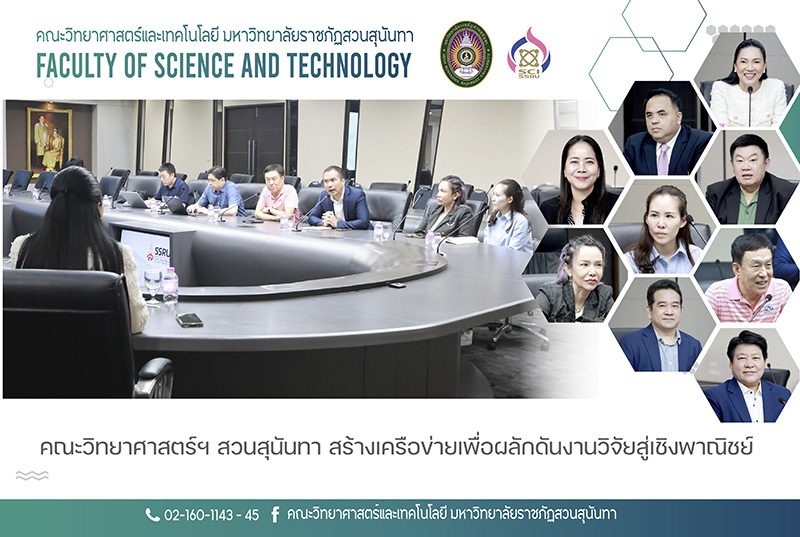 คณะวิทยาศาสตร์และเทคโนโลยี มหาวิทยาลัยราชภัฏสวนสุนันทา
FACULTY OF SCIENCE AND TECHNOLOGY

SCI
SSRU

SSRU

คณะวิทยาศาสตร์ฯ สวนสุนันทา สร้างเครือข่ายเพื่อผลักดันงานวิจัยสู่เชิงพาณิชย์

02-160-1143 - 45 คณะวิทยาศาสตร์และเทคโนโลยี มหาวิทยาลัยราชภัฏสวนสุนันทา